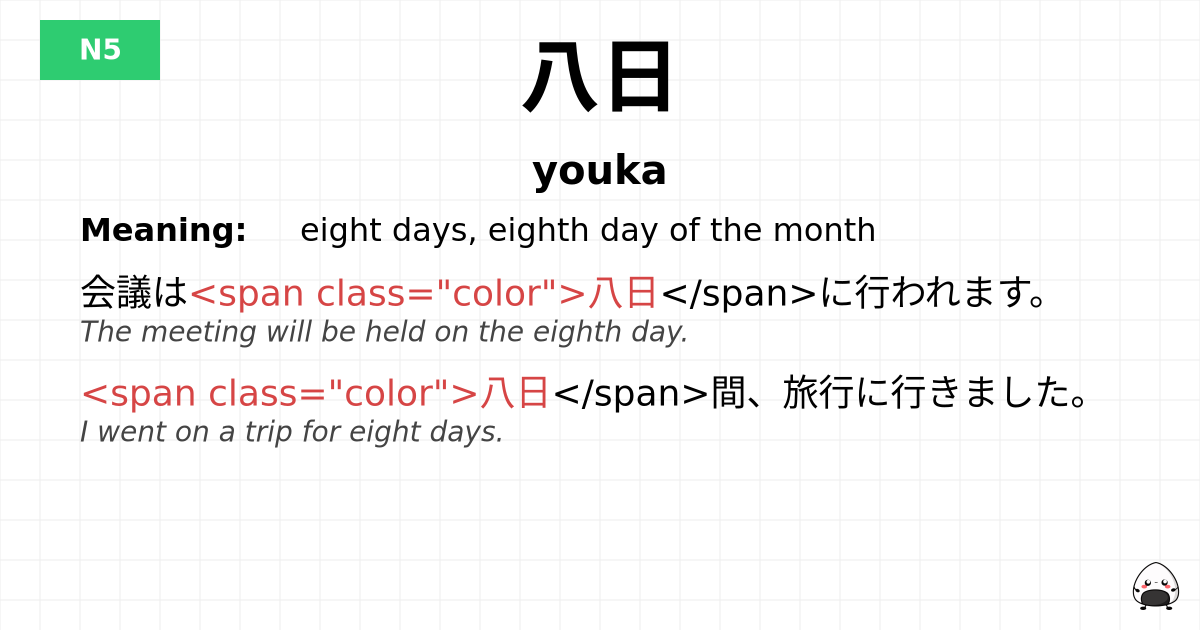 N5

八日

youka

Meaning: eight days, eighth day of the month

会議は<span class="color">八日</span>に行われます。
The meeting will be held on the eighth day.

<span class="color">八日</span>間、旅行に行きました。
I went on a trip for eight days.